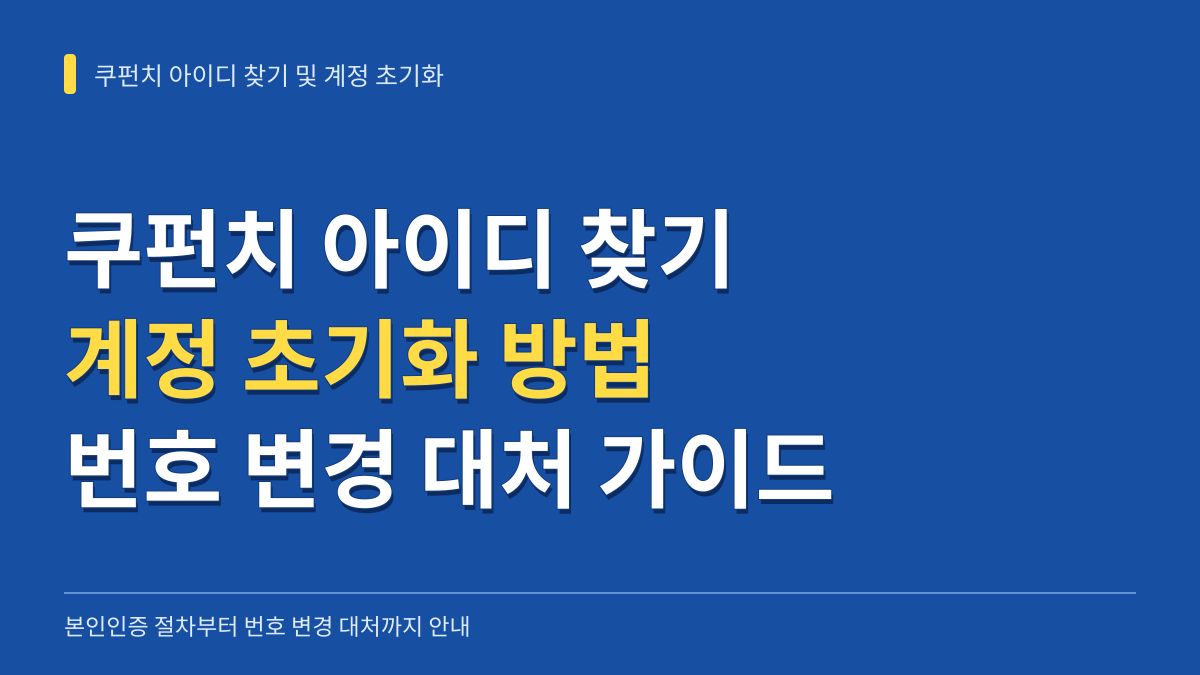 쿠펀치 아이디 찾기 및 계정 초기화

쿠펀치 아이디 찾기
계정 초기화 방법
번호 변경 대처 가이드

본인인증 절차부터 번호 변경 대처까지 안내